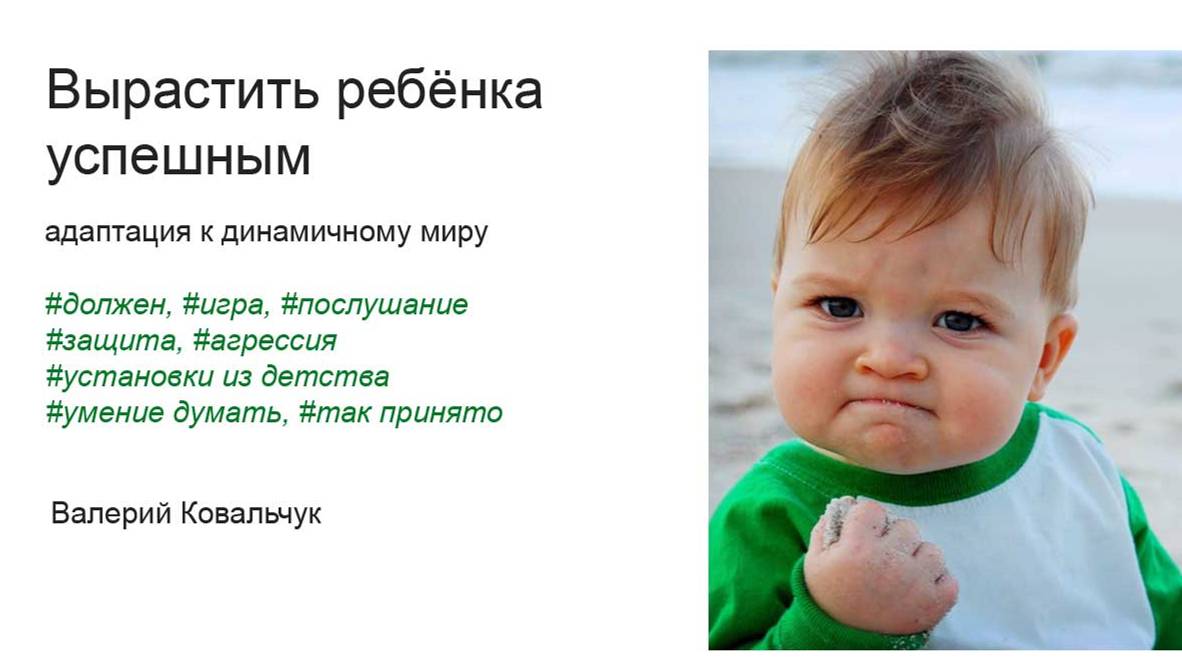 Вырастить ребёнка успешным

адаптация к динамичному миру

#должен, #игра, #послушание
#защита, #агрессия
#установки из детства
#умение думать, #так принято

Валерий Ковальчук